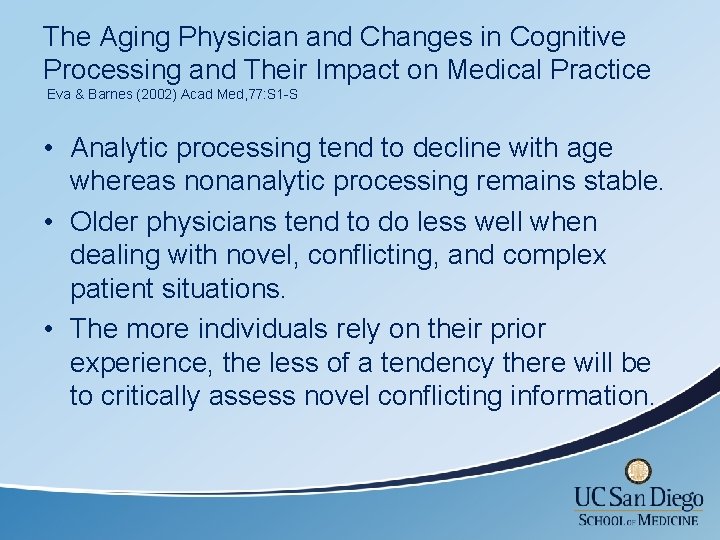 The Aging Physician and Changes in Cognitive Processing and Their Impact on Medical Practice
Eva & Barnes (2002) Acad Med,77:S1-S

• Analytic processing tend to decline with age whereas nonanalytic processing remains stable.
• Older physicians tend to do less well when dealing with novel, conflicting, and complex patient situations.
• The more individuals rely on their prior experience, the less of a tendency there will be to critically assess novel conflicting information.

UC San Diego
SCHOOL OF MEDICINE